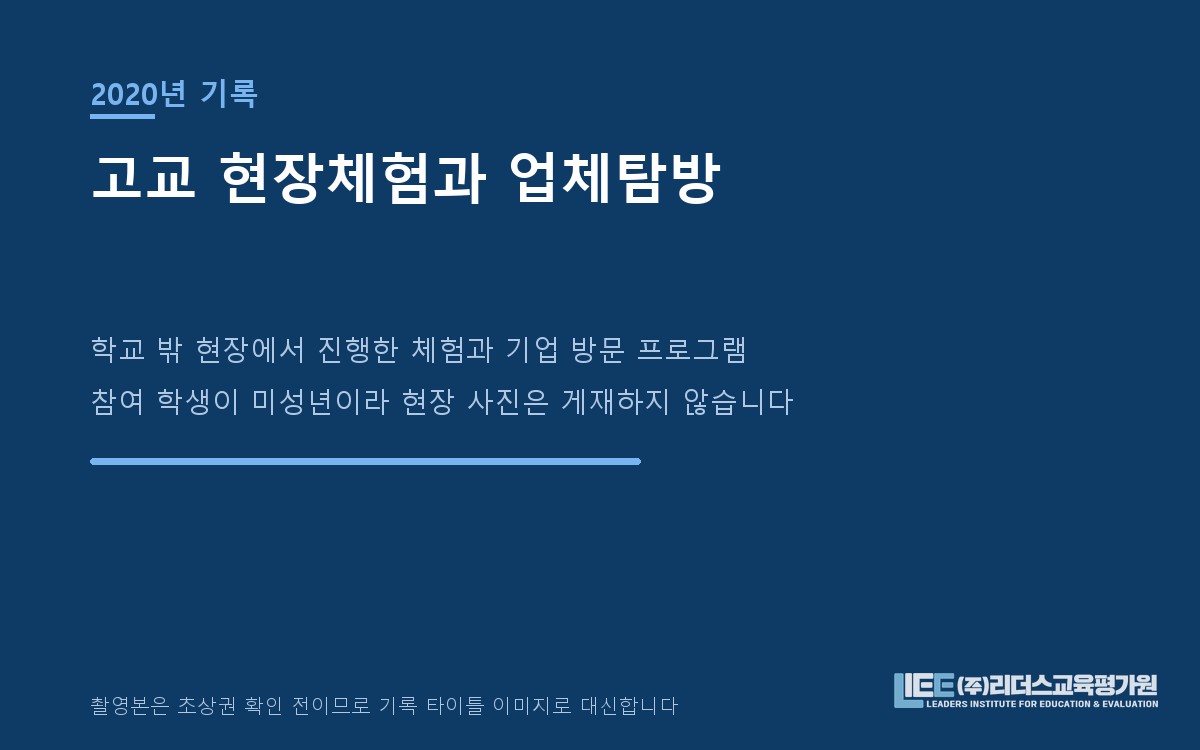 2020년 기록

고교 현장체험과 업체탐방

학교 밖 현장에서 진행한 체험과 기업 방문 프로그램
참여 학생이 미성년이라 현장 사진은 게재하지 않습니다

촬영본은 초상권 확인 전이므로 기록 타이틀 이미지로 대신합니다

LIEE (주)리더스교육평가원
LEADERS INSTITUTE FOR EDUCATION & EVALUATION